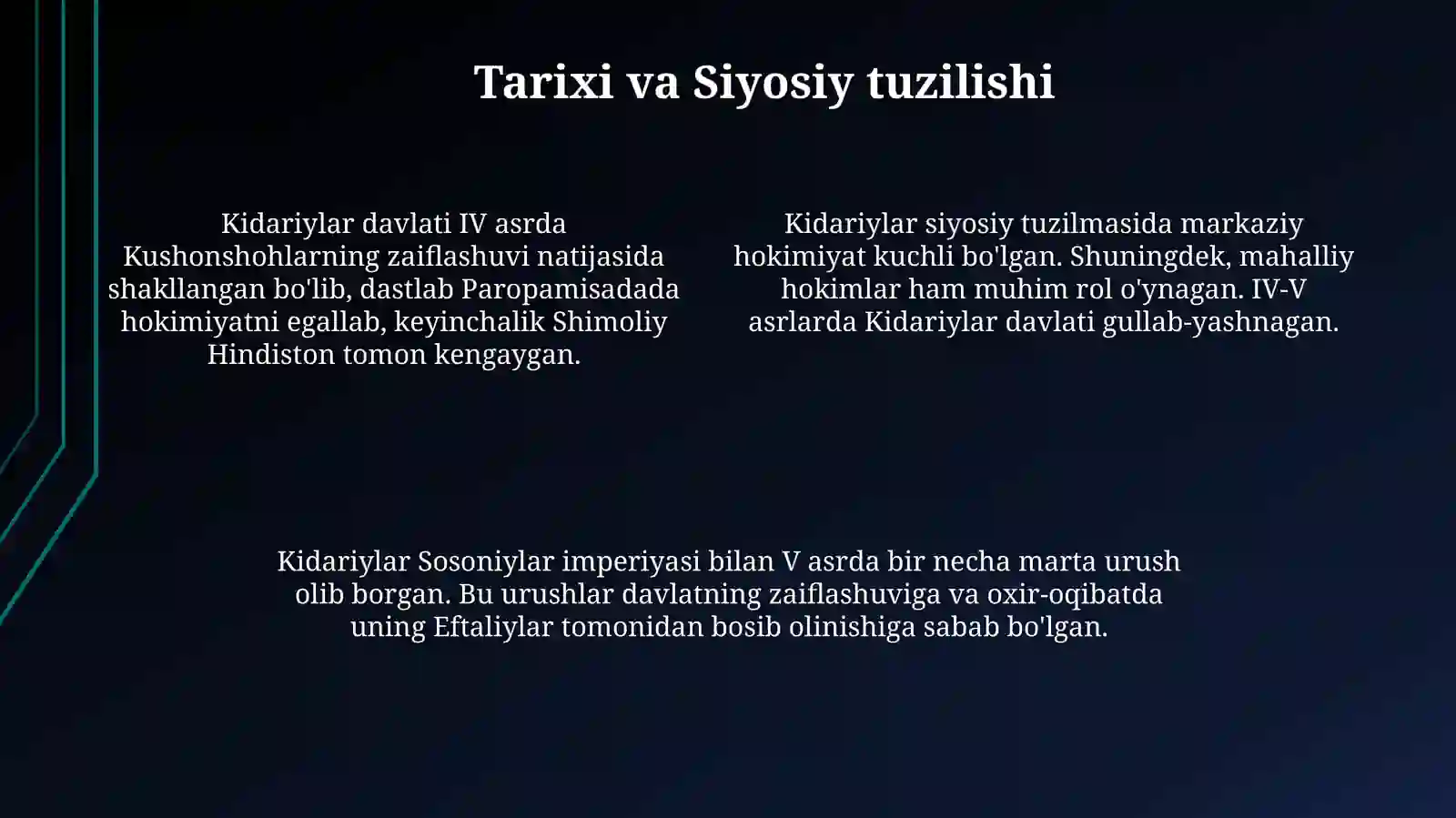 Tarixi va Siyosiy tuzilishi

Kidariylar davlati IV asrda Kushonshohlarning zaiflashuvi natijasida shakllangan bo'lib, dastlab Paropamisadada hokimiyatni egallab, keyinchalik Shimoliy Hindiston tomon kengaygan.

Kidariylar siyosiy tuzilmasida markaziy hokimiyat kuchli bo'lgan. Shuningdek, mahalliy hokimlar ham muhim rol o'ynagan. IV-V asrlarda Kidariylar davlati gullab-yashnagan.

Kidariylar Sosoniylar imperiyasi bilan V asrda bir necha marta urush olib borgan. Bu urushlar davlatning zaiflashuviga va oxir-oqibatda uning Eftaliylar tomonidan bosib olinishiga sabab bo'lgan.